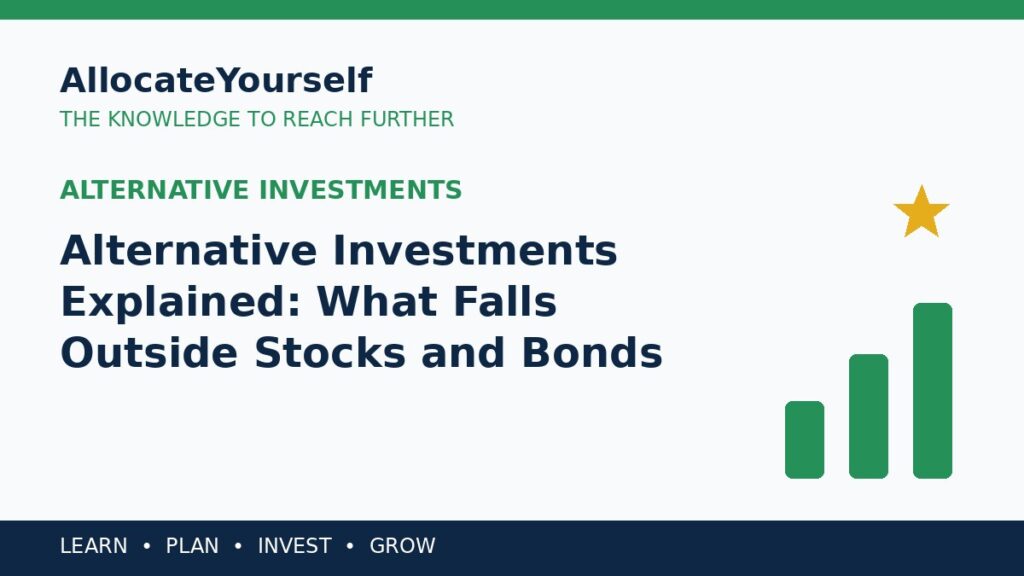 AllocateYourself
THE KNOWLEDGE TO REACH FURTHER

ALTERNATIVE INVESTMENTS

Alternative Investments Explained: What Falls Outside Stocks and Bonds

LEARN • PLAN • INVEST • GROW